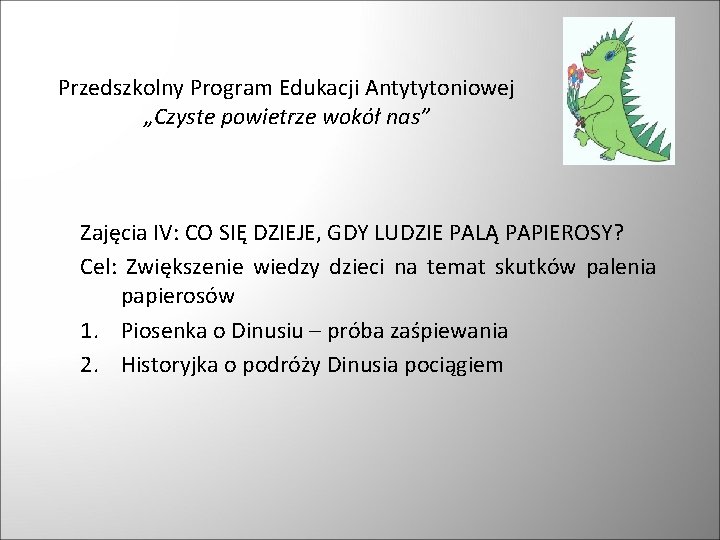 Przedszkolny Program Edukacji Antytytoniowej
„Czyste powietrze wokół nas”

Zajęcia IV: CO SIĘ DZIEJE, GDY LUDZIE PALĄ PAPIEROSY?
Cel: Zwiększenie wiedzy dzieci na temat skutków palenia papierosów
1. Piosenka o Dinusiu – próba zaśpiewania
2. Historyjka o podróży Dinusia pociągiem